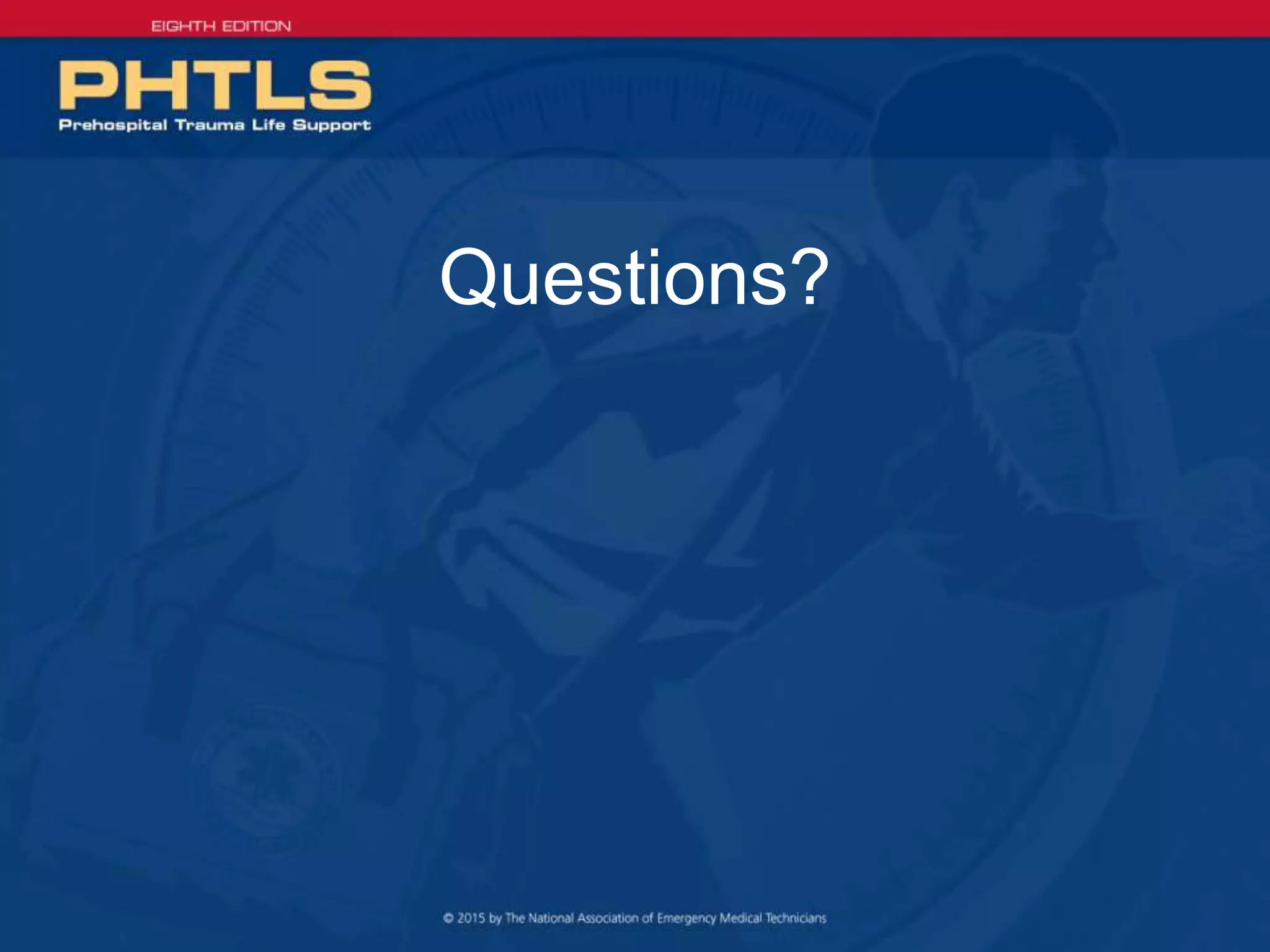 EIGHTH EDITION

PHTLS

Prehospital Trauma Life Support

Questions?

© 2015 by The National Association of Emergency Medical Technicians